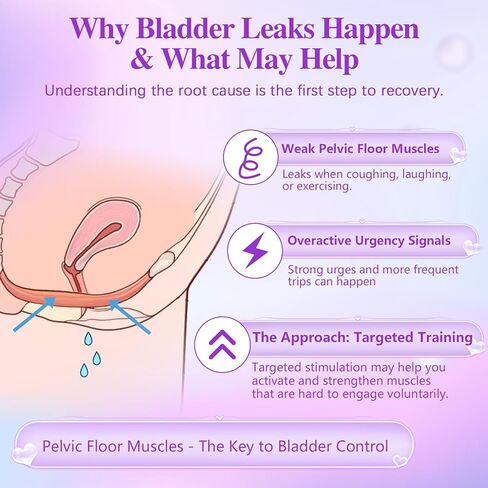 Why Bladder Leaks Happen & What May Help

Understanding the root cause is the first step to recovery.

Weak Pelvic Floor Muscles

Leaks when coughing, laughing, or exercising.

Overactive Urgency Signals

Strong urges and more frequent trips can happen

The Approach: Targeted Training

Targeted stimulation may help you activate and strengthen muscles that are hard to engage voluntarily.

Pelvic Floor Muscles - The Key to Bladder Control